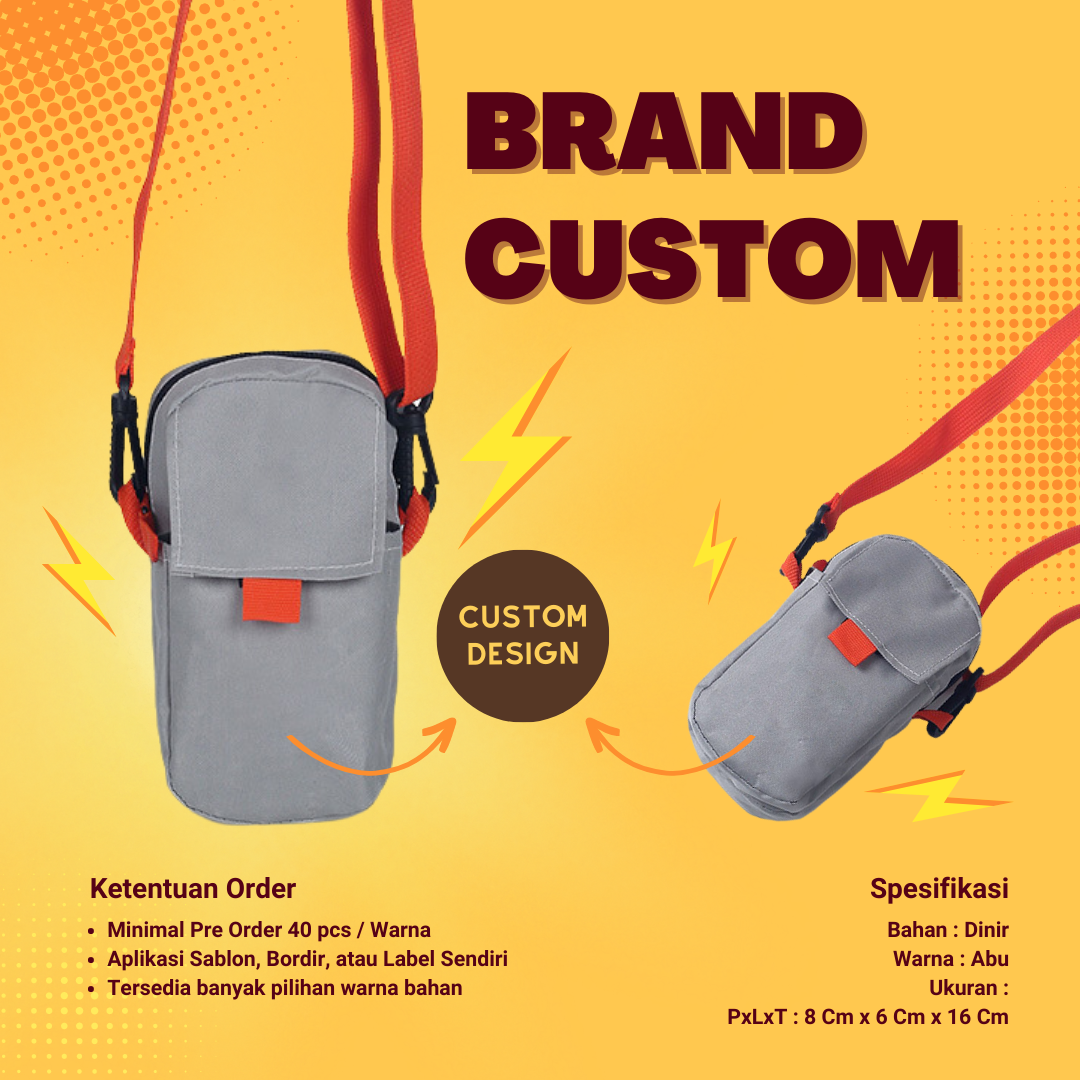 BRAND CUSTOM

CUSTOM DESIGN

Ketentuan Order

- Minimal Pre Order 40 pcs / Warna
- Aplikasi Sablon, Bordir, atau Label Sendiri
- Tersedia banyak pilihan warna bahan

Spesifikasi

Bahan : Dinir
Warna : Abu
Ukuran :
PxLxT : 8 Cm x 6 Cm x 16 Cm